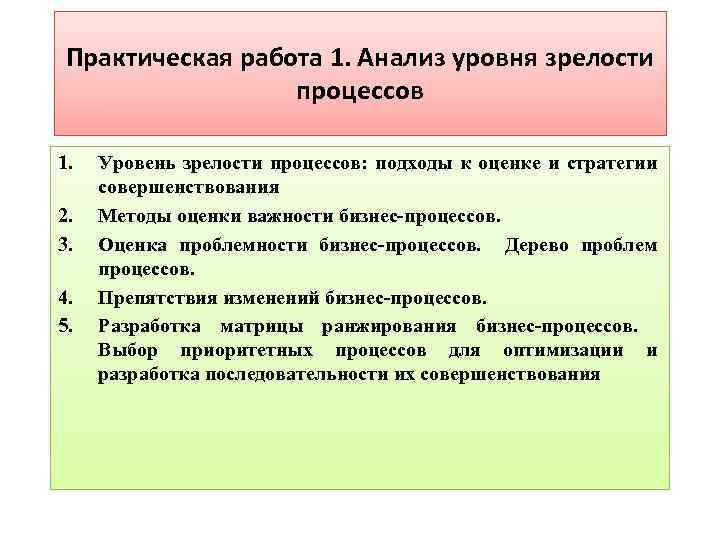 Практическая работа 1. Анализ уровня зрелости процессов

1. Уровень зрелости процессов: подходы к оценке и стратегии совершенствования
2. Методы оценки важности бизнес-процессов.
3. Оценка проблемности бизнес-процессов. Дерево проблем процессов.
4. Препятствия изменений бизнес-процессов.
5. Разработка матрицы ранжирования бизнес-процессов. Выбор приоритетных процессов для оптимизации и разработка последовательности их совершенствования